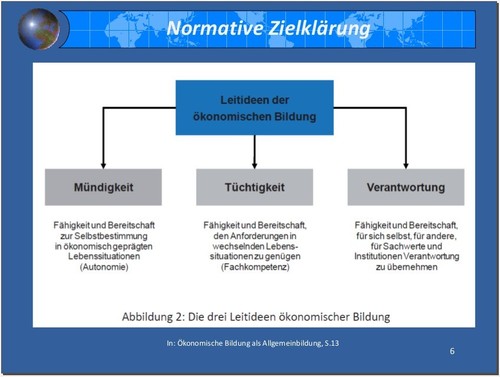 Normative Zielklärung

Leitideen der ökonomischen Bildung

Mündigkeit

Tüchtigkeit

Verantwortung

Fähigkeit und Bereitschaft zur Selbstbestimmung in ökonomisch geprägten Lebenssituationen (Autonomie)

Fähigkeit und Bereitschaft, den Anforderungen in wechselnden Lebenssituationen zu genügen (Fachkompetenz)

Fähigkeit und Bereitschaft, für sich selbst, für andere, für Sachwerte und Institutionen Verantwortung zu übernehmen

Abbildung 2: Die drei Leitideen ökonomischer Bildung

In: Ökonomische Bildung als Allgemeinbildung, S.13

6